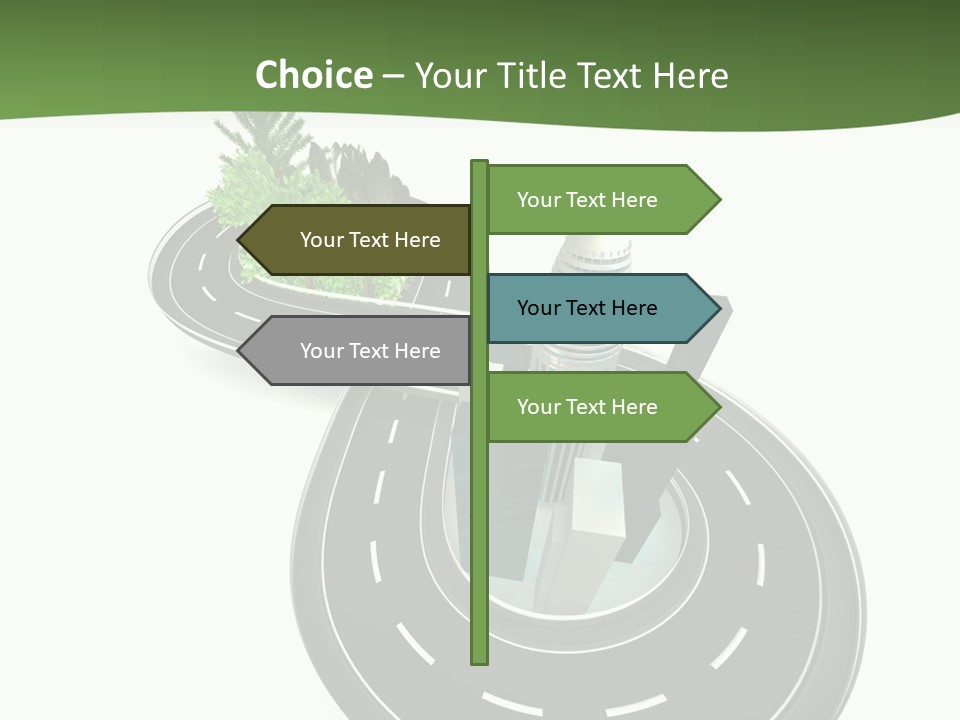 Choice – Your Title Text Here

Your Text Here

Your Text Here

Your Text Here

Your Text Here

Your Text Here